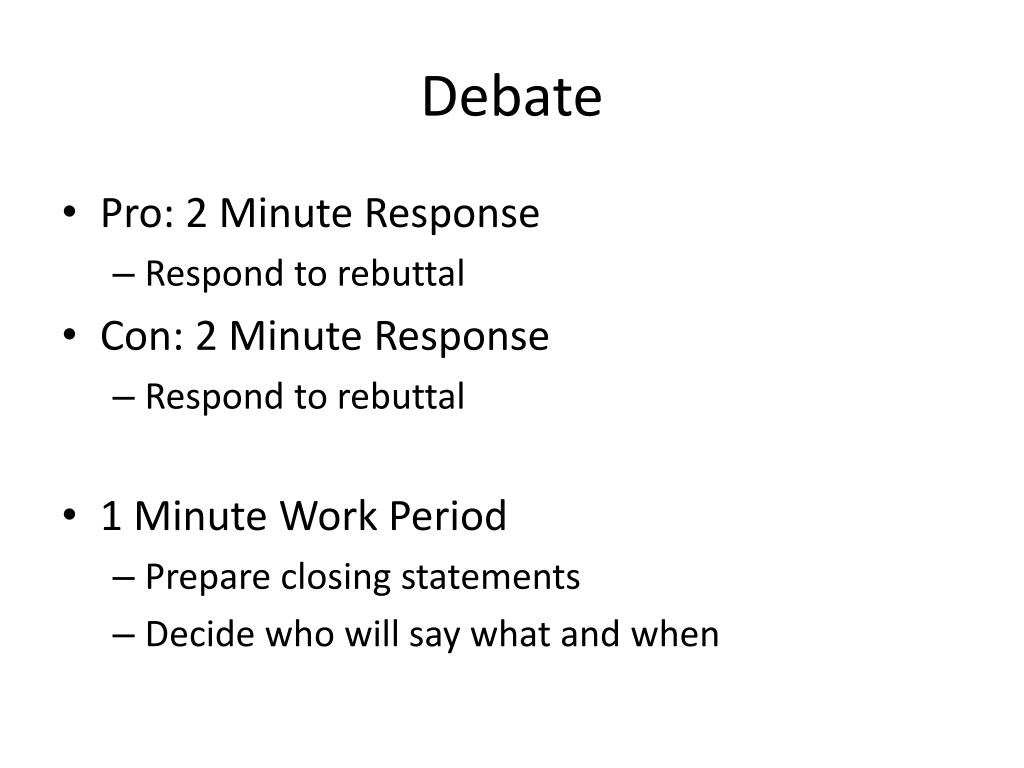 Debate

• Pro: 2 Minute Response
  – Respond to rebuttal
• Con: 2 Minute Response
  – Respond to rebuttal

• 1 Minute Work Period
  – Prepare closing statements
  – Decide who will say what and when